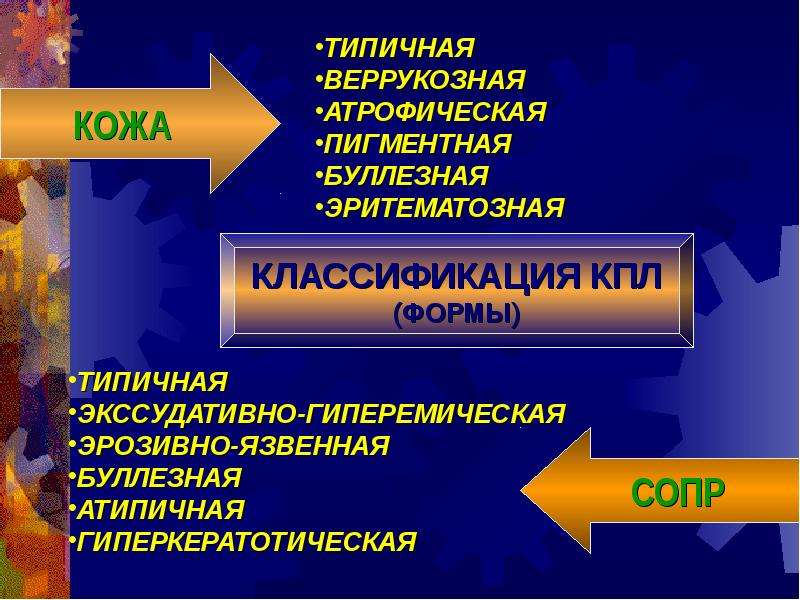 КОЖА

• ТИПИЧНАЯ
• ВЕРРУКОЗНАЯ
• АТРОФИЧЕСКАЯ
• ПИГМЕНТНАЯ
• БУЛЛЕЗНАЯ
• ЭРИТЕМАТОЗНАЯ

КЛАССИФИКАЦИЯ КПЛ
(ФОРМЫ)

• ТИПИЧНАЯ
• ЭКССУДАТИВНО-ГИПЕРЕМИЧЕСКАЯ
• ЭРОЗИВНО-ЯЗВЕННАЯ
• БУЛЛЕЗНАЯ
• АТИПИЧНАЯ
• ГИПЕРКЕРАТОТИЧЕСКАЯ

СОПР